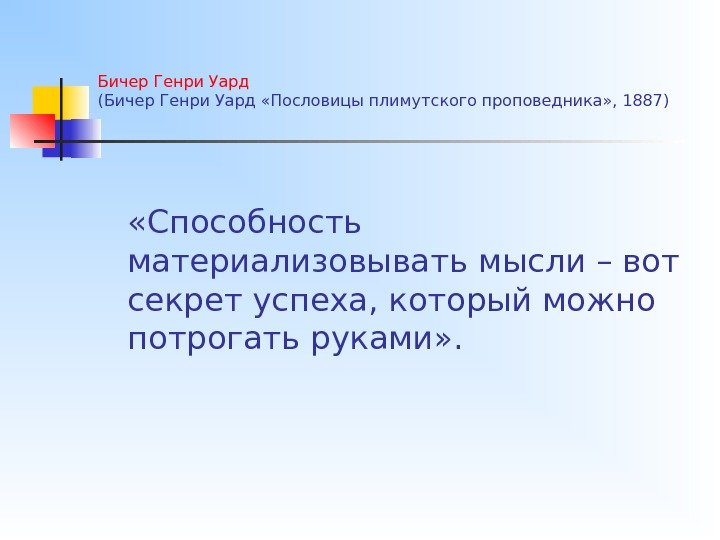 Бичер Генри Уард
(Бичер Генри Уард «Пословицы плимутского проповедника», 1887)

«Способность материализовывать мысли – вот секрет успеха, который можно потрогать руками».